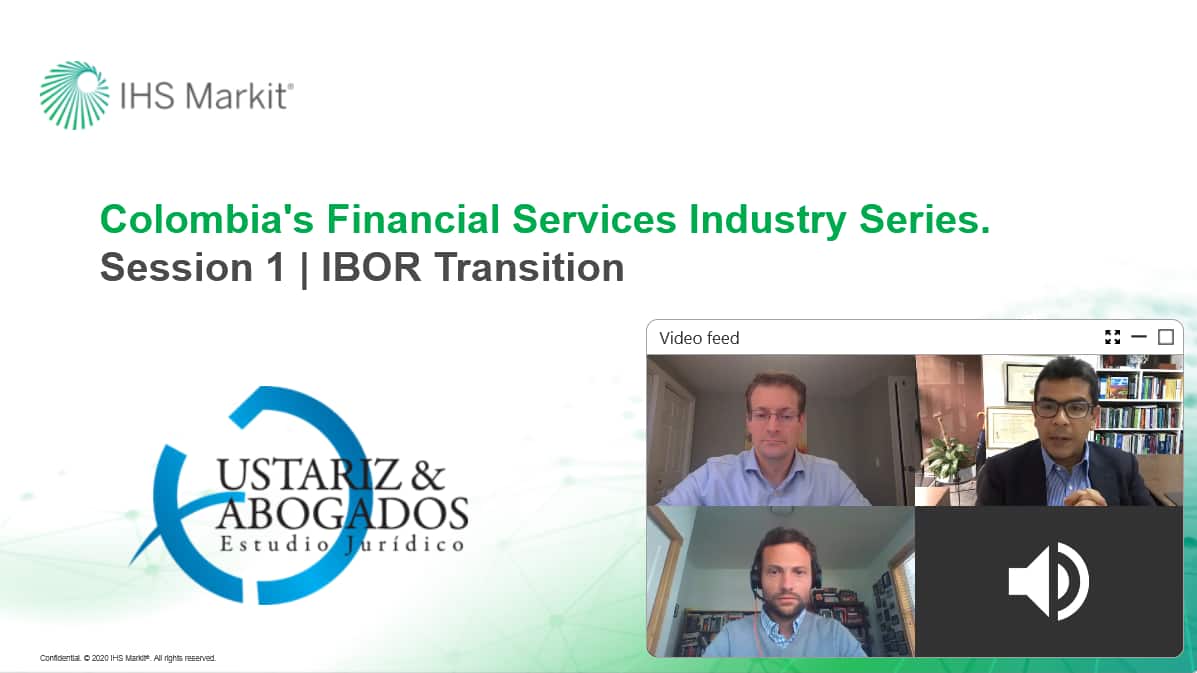 IHS Markit®

Colombia's Financial Services Industry Series.
Session 1 | IBOR Transition

Video feed

USTARIZ &
ABOGADOS
Estudio Jurídico

Confidential. © 2020 IHS Markit®. All rights reserved.